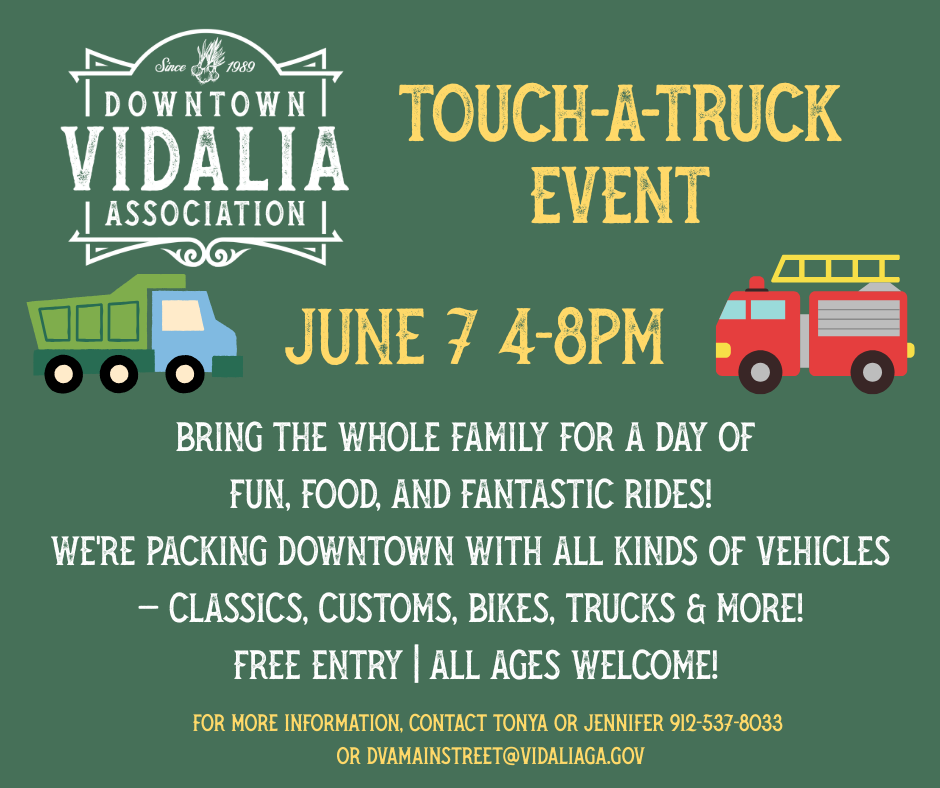 Since 1989
DOWNTOWN
VIDALIA
ASSOCIATION

TOUCH-A-TRUCK EVENT

JUNE 7 4-8PM

BRING THE WHOLE FAMILY FOR A DAY OF FUN, FOOD, AND FANTASTIC RIDES!
WE'RE PACKING DOWNTOWN WITH ALL KINDS OF VEHICLES — CLASSICS, CUSTOMS, BIKES, TRUCKS & MORE!
FREE ENTRY | ALL AGES WELCOME!

FOR MORE INFORMATION, CONTACT TONYA OR JENNIFER 912-537-8033
OR DVAMAINSTREET@VIDALIAGA.GOV